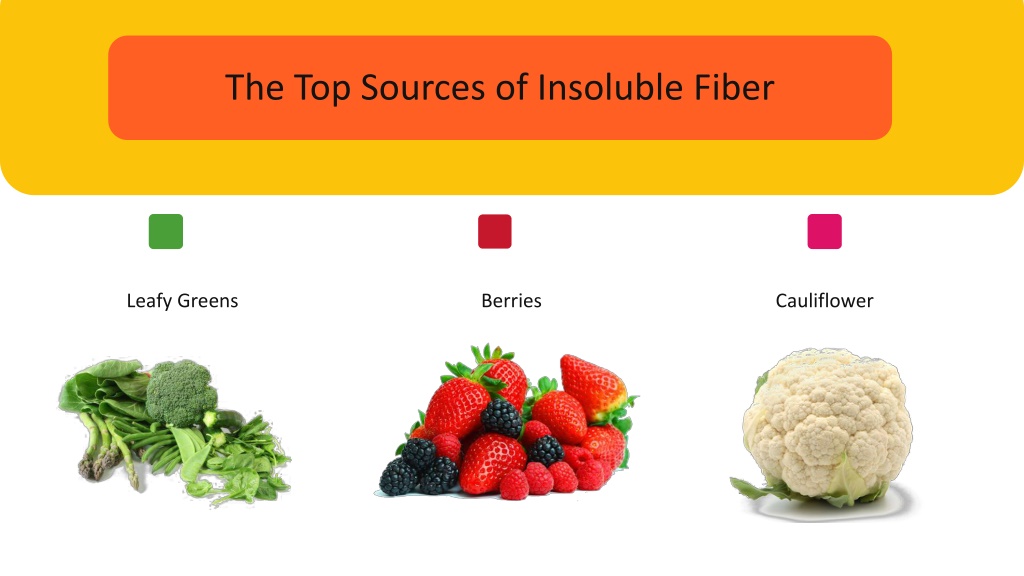 The Top Sources of Insoluble Fiber

Leafy Greens

Berries

Cauliflower